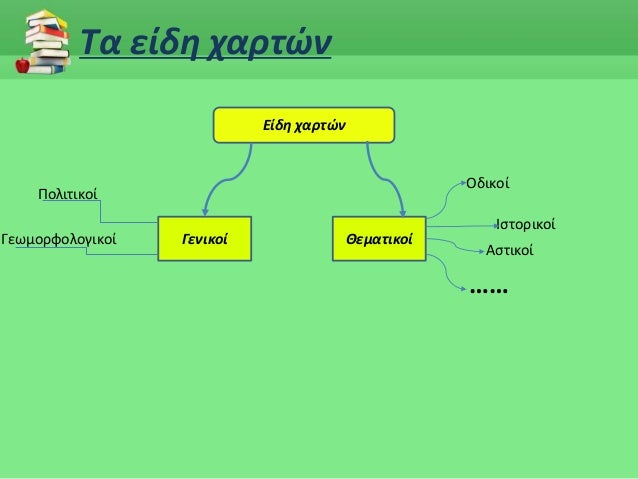 Τα είδη χαρτών

Είδη χαρτών

Πολιτικοί

Γεωμορφολογικοί

Γενικοί

Θεματικοί

Οδικοί

Ιστορικοί

Αστικοί

……